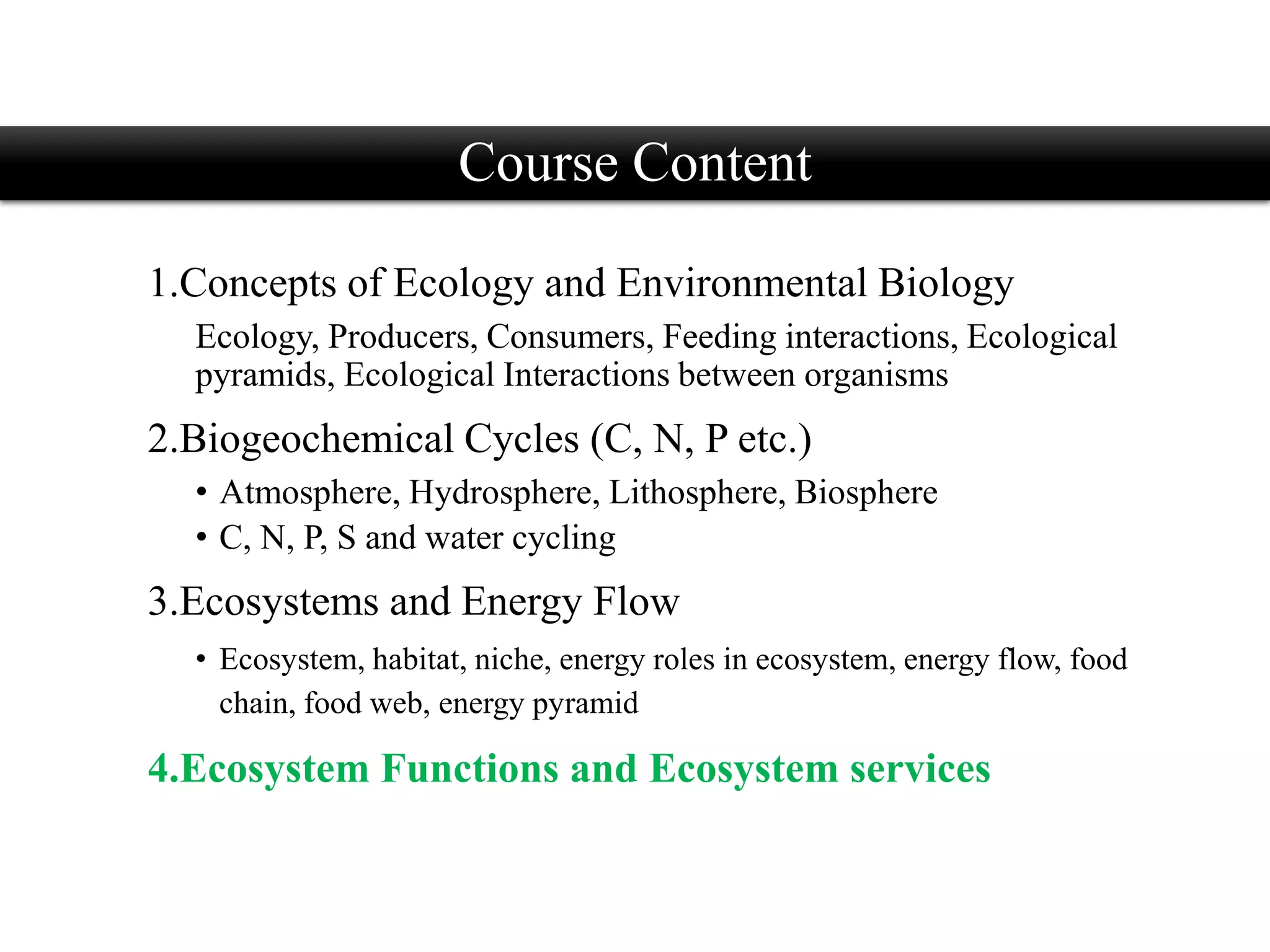 Course Content

1.Concepts of Ecology and Environmental Biology

Ecology, Producers, Consumers, Feeding interactions, Ecological pyramids, Ecological Interactions between organisms

2.Biogeochemical Cycles (C, N, P etc.)

• Atmosphere, Hydrosphere, Lithosphere, Biosphere
• C, N, P, S and water cycling

3.Ecosystems and Energy Flow

• Ecosystem, habitat, niche, energy roles in ecosystem, energy flow, food chain, food web, energy pyramid

4.Ecosystem Functions and Ecosystem services